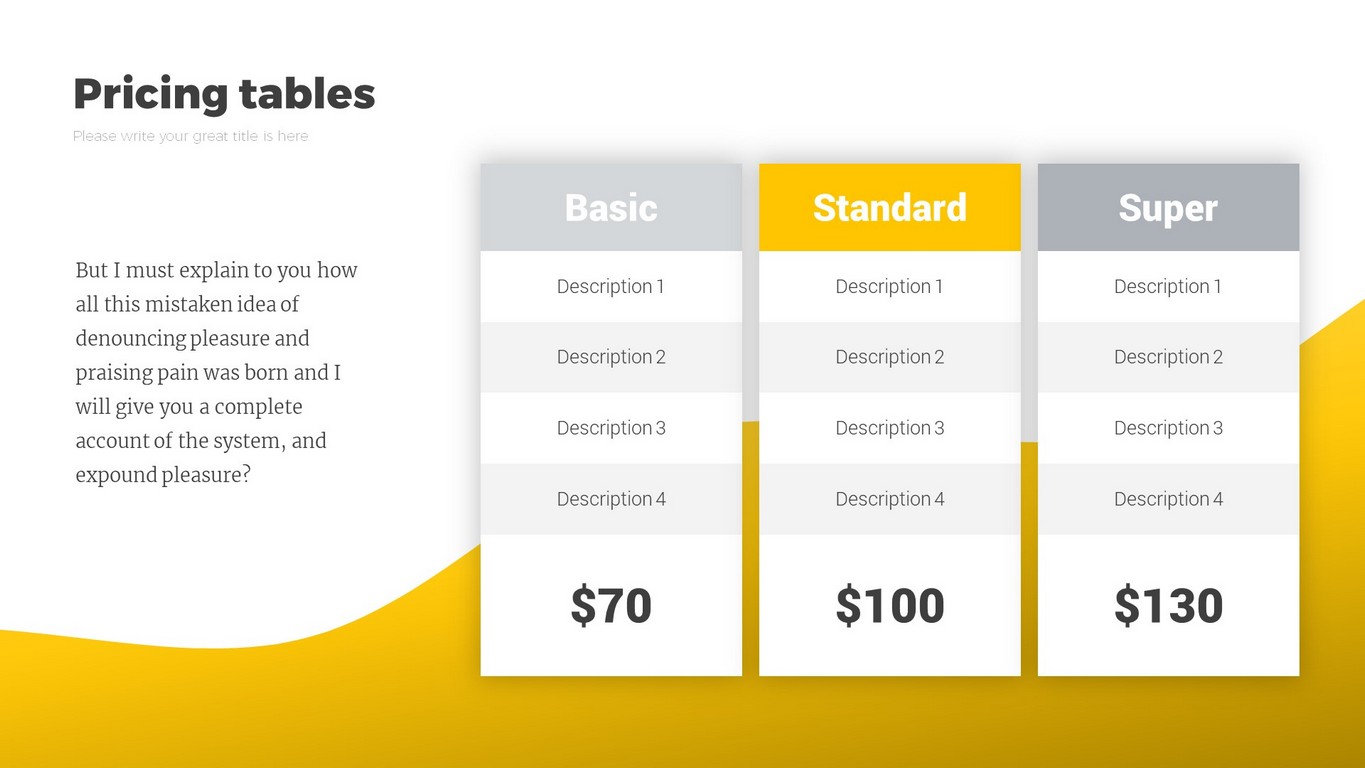 Pricing tables

Please write your great title is here

But I must explain to you how all this mistaken idea of denouncing pleasure and praising pain was born and I will give you a complete account of the system, and expound pleasure?

| Basic | Standard | Super |
|---|---|---|
| Description 1 | Description 1 | Description 1 |
| Description 2 | Description 2 | Description 2 |
| Description 3 | Description 3 | Description 3 |
| Description 4 | Description 4 | Description 4 |
| \$70 | \$100 | \$130 |